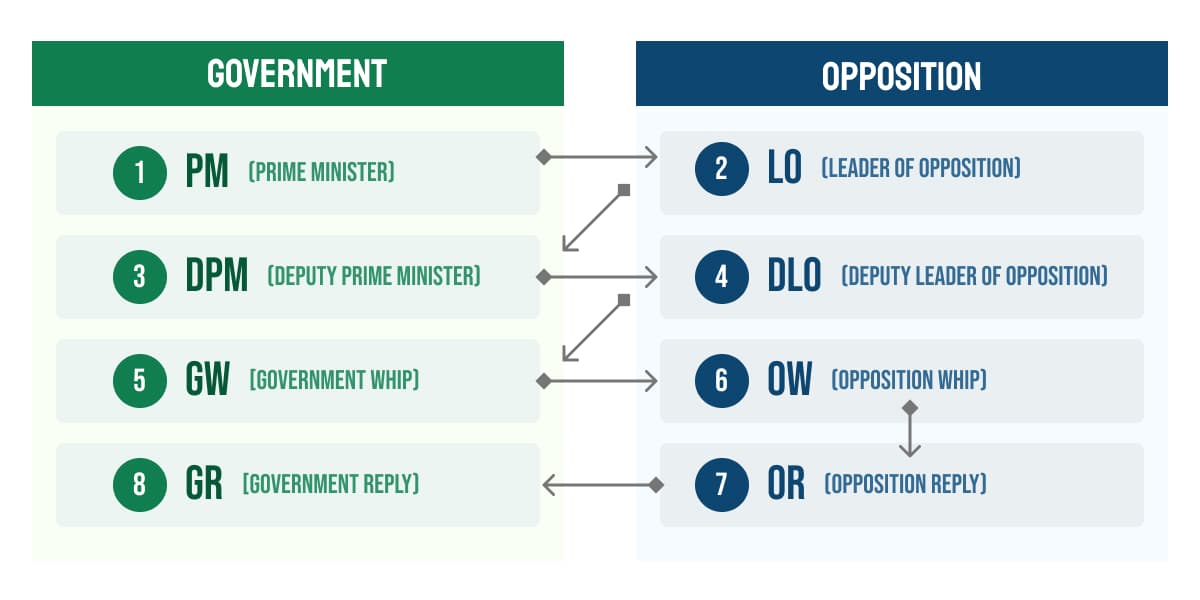 GOVERNMENT

1 PM (PRIME MINISTER)

3 DPM (DEPUTY PRIME MINISTER)

5 GW (GOVERNMENT WHIP)

8 GR (GOVERNMENT REPLY)

OPPOSITION

2 LO (LEADER OF OPPOSITION)

4 DLO (DEPUTY LEADER OF OPPOSITION)

6 OW (OPPOSITION WHIP)

7 OR (OPPOSITION REPLY)